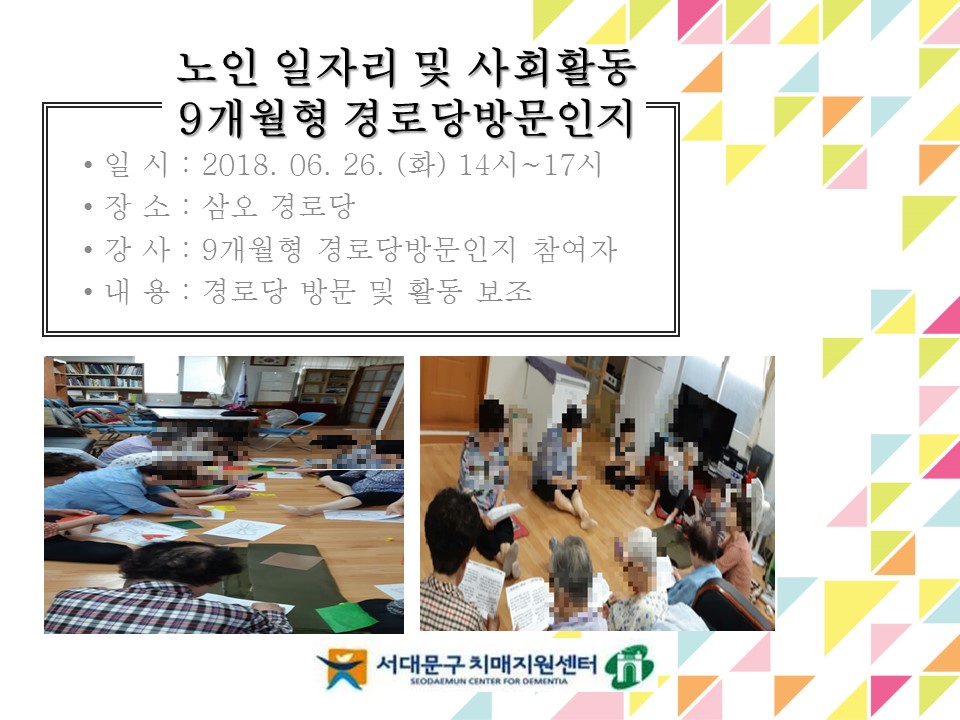 노인 일자리 및 사회활동
9개월형 경로당방문인지

• 일 시 : 2018. 06. 26. (화) 14시~17시
• 장 소 : 삼오 경로당
• 강 사 : 9개월형 경로당방문인지 참여자
• 내 용 : 경로당 방문 및 활동 보조

서대문구 치매지원센터
SEODAEMUN CENTER FOR DEMENTIA